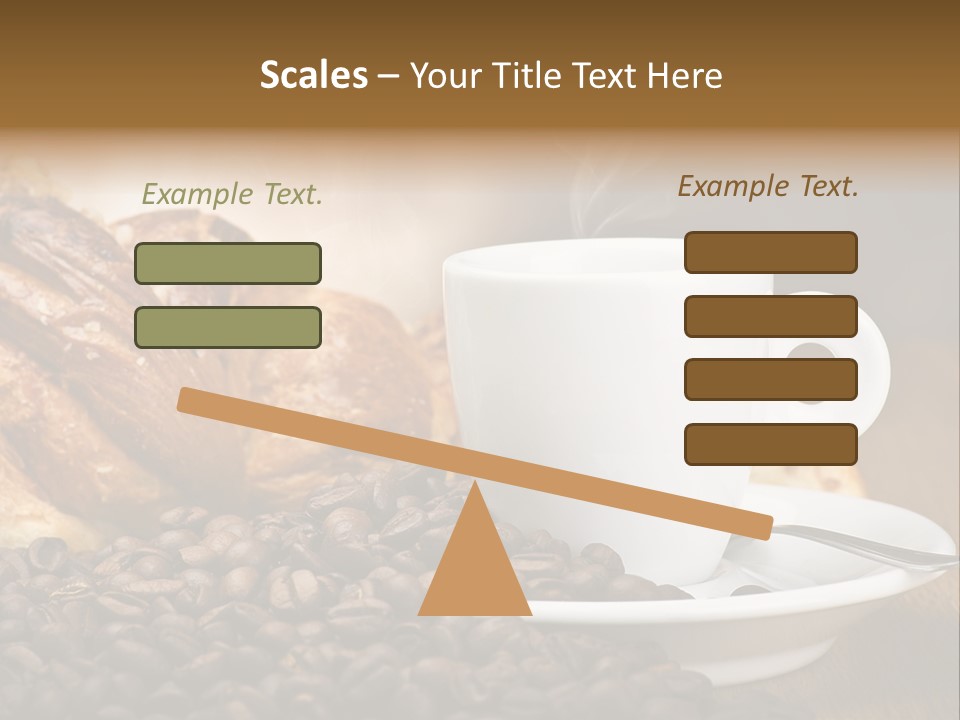 Scales – Your Title Text Here

Example Text.

Example Text.